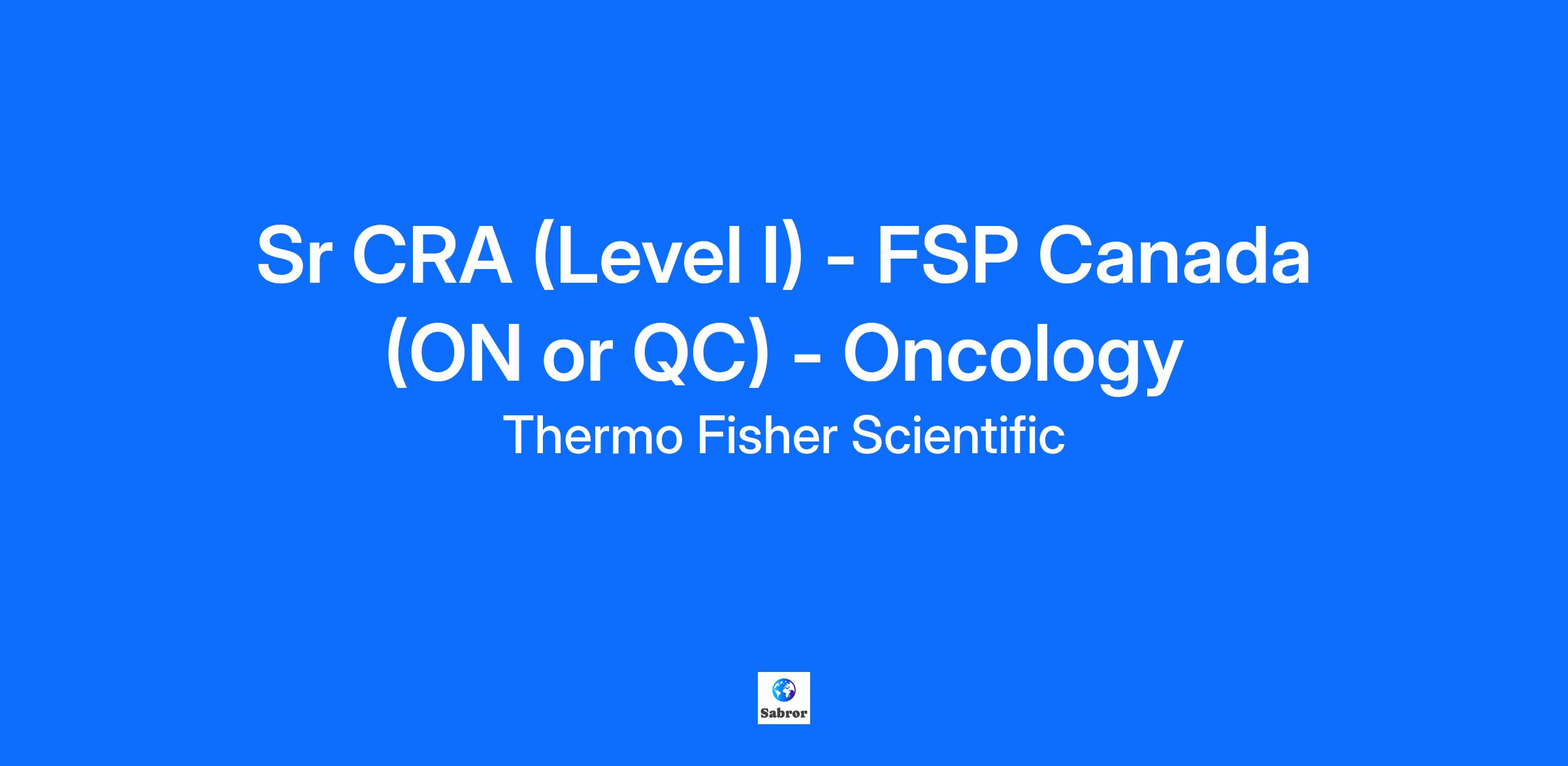 Sr CRA (Level I) - FSP Canada (ON or QC) - Oncology

Thermo Fisher Scientific

Sabror